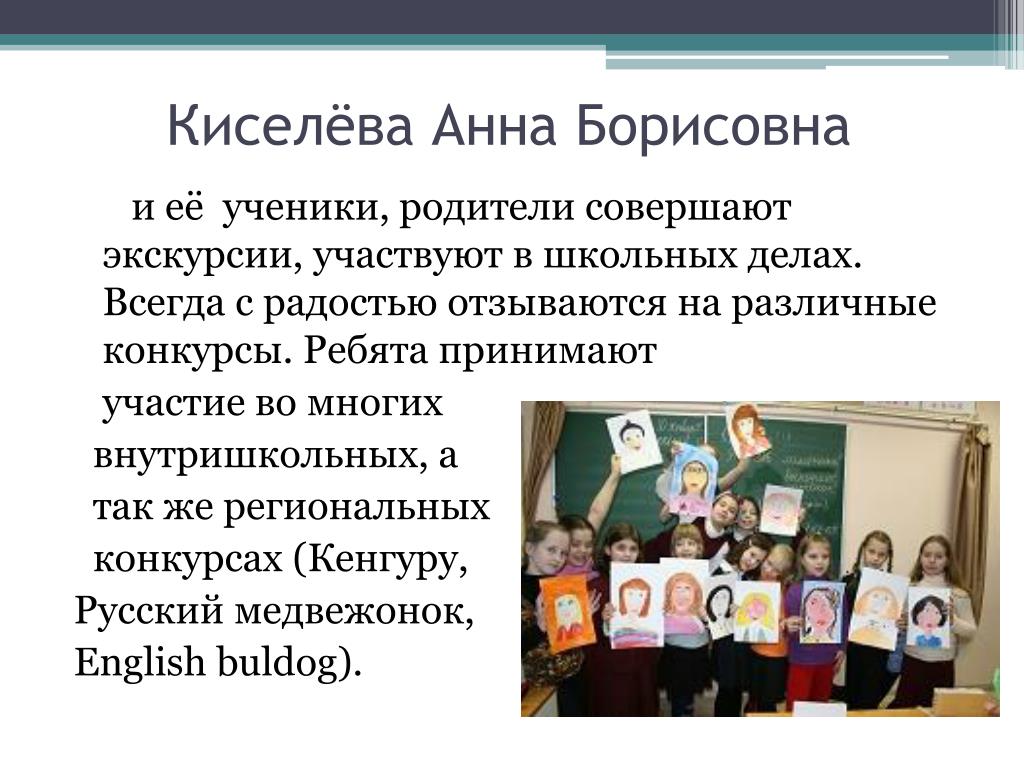 Киселёва Анна Борисовна

и её ученики, родители совершают экскурсии, участвуют в школьных делах. Всегда с радостью отзываются на различные конкурсы. Ребята принимают участие во многих внутришкольных, а так же региональных конкурсах (Кенгуру, Русский медвежонок, English buldog).